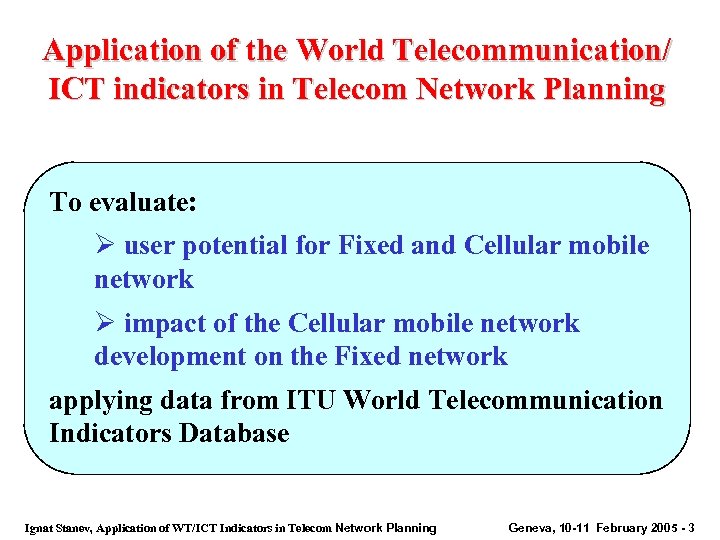 Application of the World Telecommunication/ ICT indicators in Telecom Network Planning

To evaluate:

➢ user potential for Fixed and Cellular mobile network

➢ impact of the Cellular mobile network development on the Fixed network

applying data from ITU World Telecommunication Indicators Database

Ignat Stanev, Application of WT/ICT Indicators in Telecom Network Planning Geneva, 10-11 February 2005 - 3